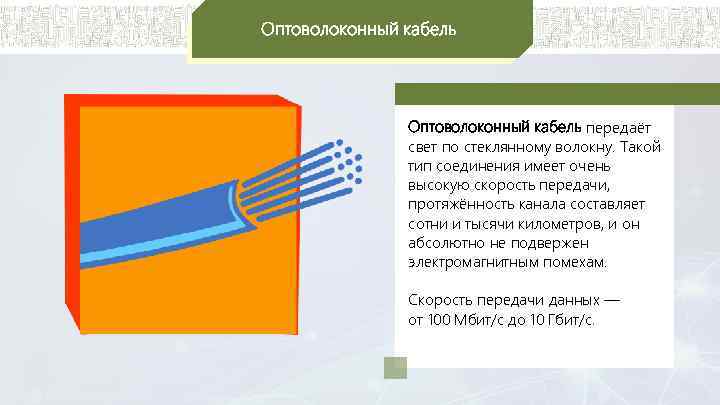 Оптоволоконный кабель

Оптоволоконный кабель передаёт свет по стеклянному волокну. Такой тип соединения имеет очень высокую скорость передачи, протяжённость канала составляет сотни и тысячи километров, и он абсолютно не подвержен электромагнитным помехам.

Скорость передачи данных — от 100 Мбит/с до 10 Гбит/с.